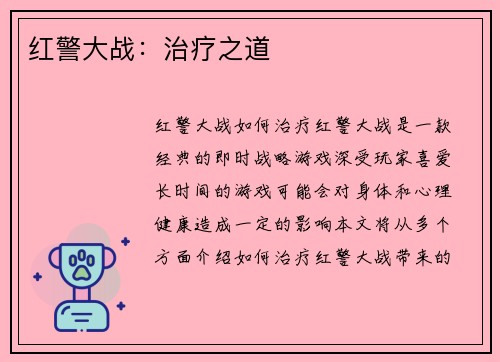 红警大战：治疗之道

红警大战如何治疗红警大战是一款经典的即时战略游戏深受玩家喜爱长时间的游戏可能会对身体和心理健康造成一定的影响本文将从多个方面介绍如何治疗红警大战带来的